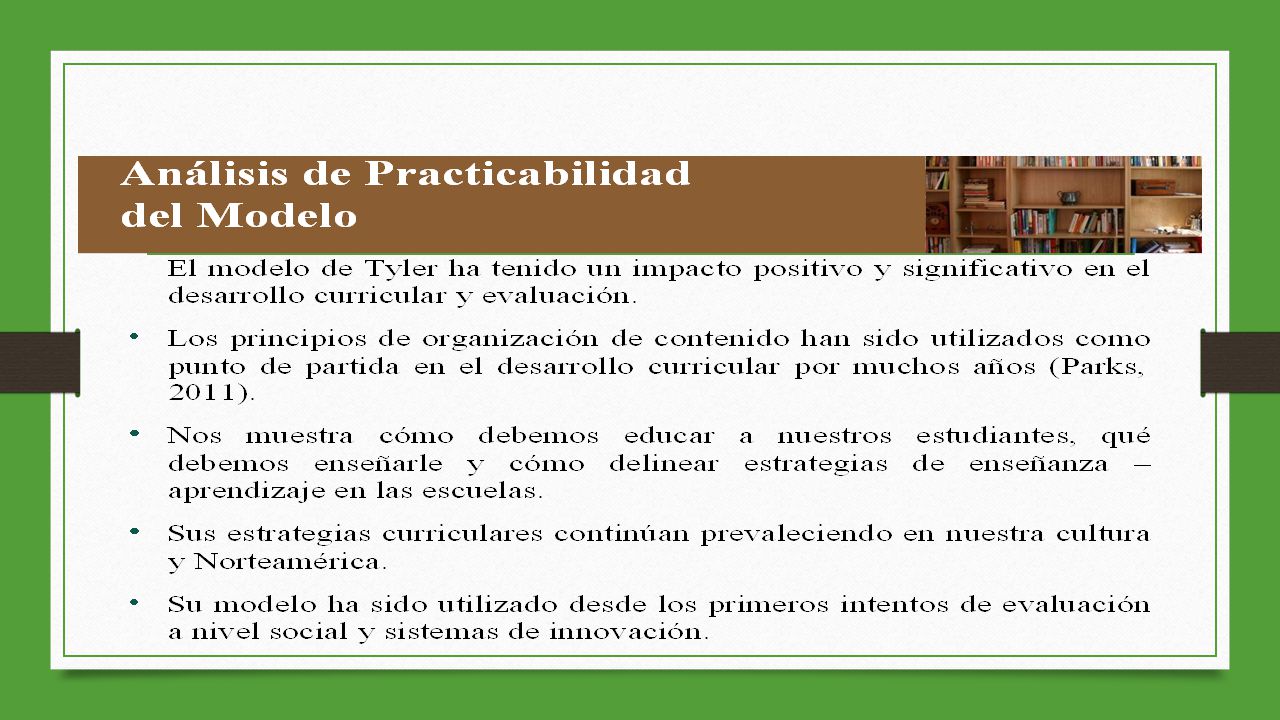 Análisis de Practicabilidad del Modelo

El modelo de Tyler ha tenido un impacto positivo y significativo en el desarrollo curricular y evaluación.

• Los principios de organización de contenido han sido utilizados como punto de partida en el desarrollo curricular por muchos años (Parks, 2011).

• Nos muestra cómo debemos educar a nuestros estudiantes, qué debemos enseñarle y cómo delinear estrategias de enseñanza – aprendizaje en las escuelas.

• Sus estrategias curriculares continúan prevaleciendo en nuestra cultura y Norteamérica.

• Su modelo ha sido utilizado desde los primeros intentos de evaluación a nivel social y sistemas de innovación.